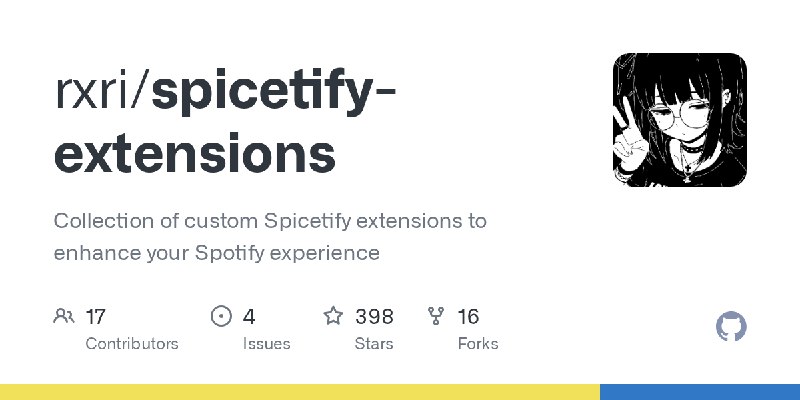 rxri/spicetify-extensions

Collection of custom Spicetify extensions to enhance your Spotify experience

17 Contributors
4 Issues
398 Stars
16 Forks